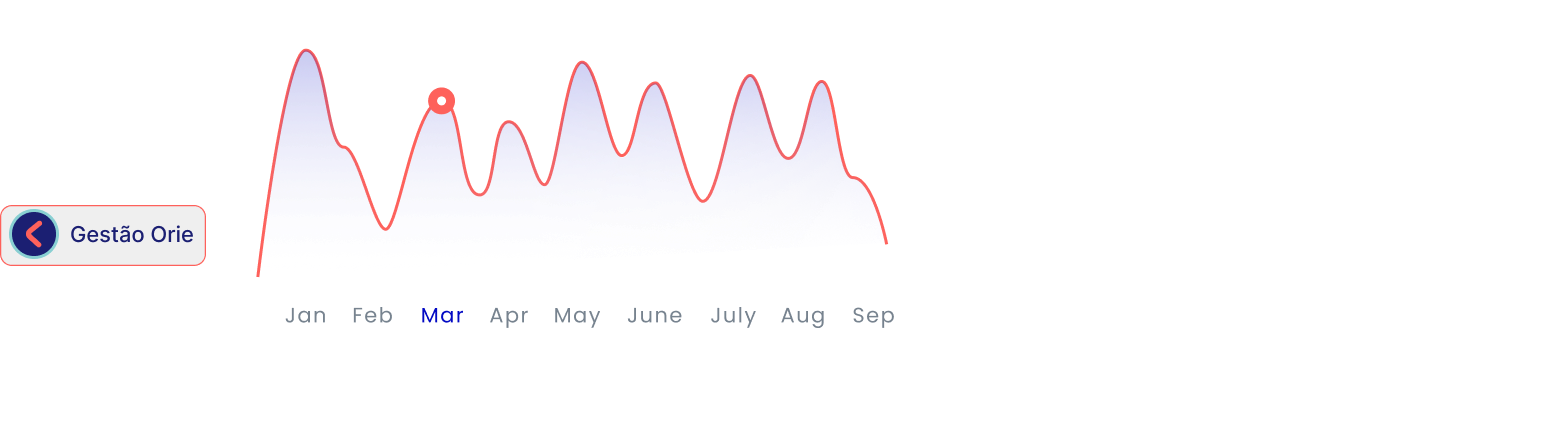 Gestão Orie

Jan Feb Mar Apr May June July Aug Sep